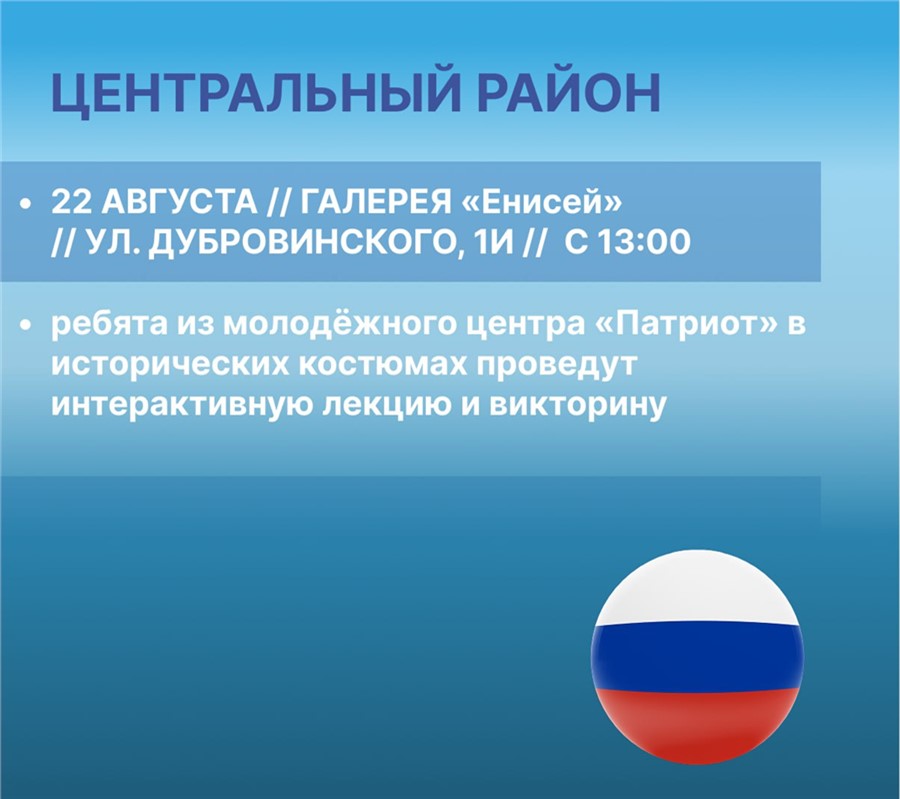 ЦЕНТРАЛЬНЫЙ РАЙОН

• 22 АВГУСТА // ГАЛЕРЕЯ «Енисей» // УЛ. ДУБРОВИНСКОГО, 1И // С 13:00

• ребята из молодёжного центра «Патриот» в исторических костюмах проведут интерактивную лекцию и викторину